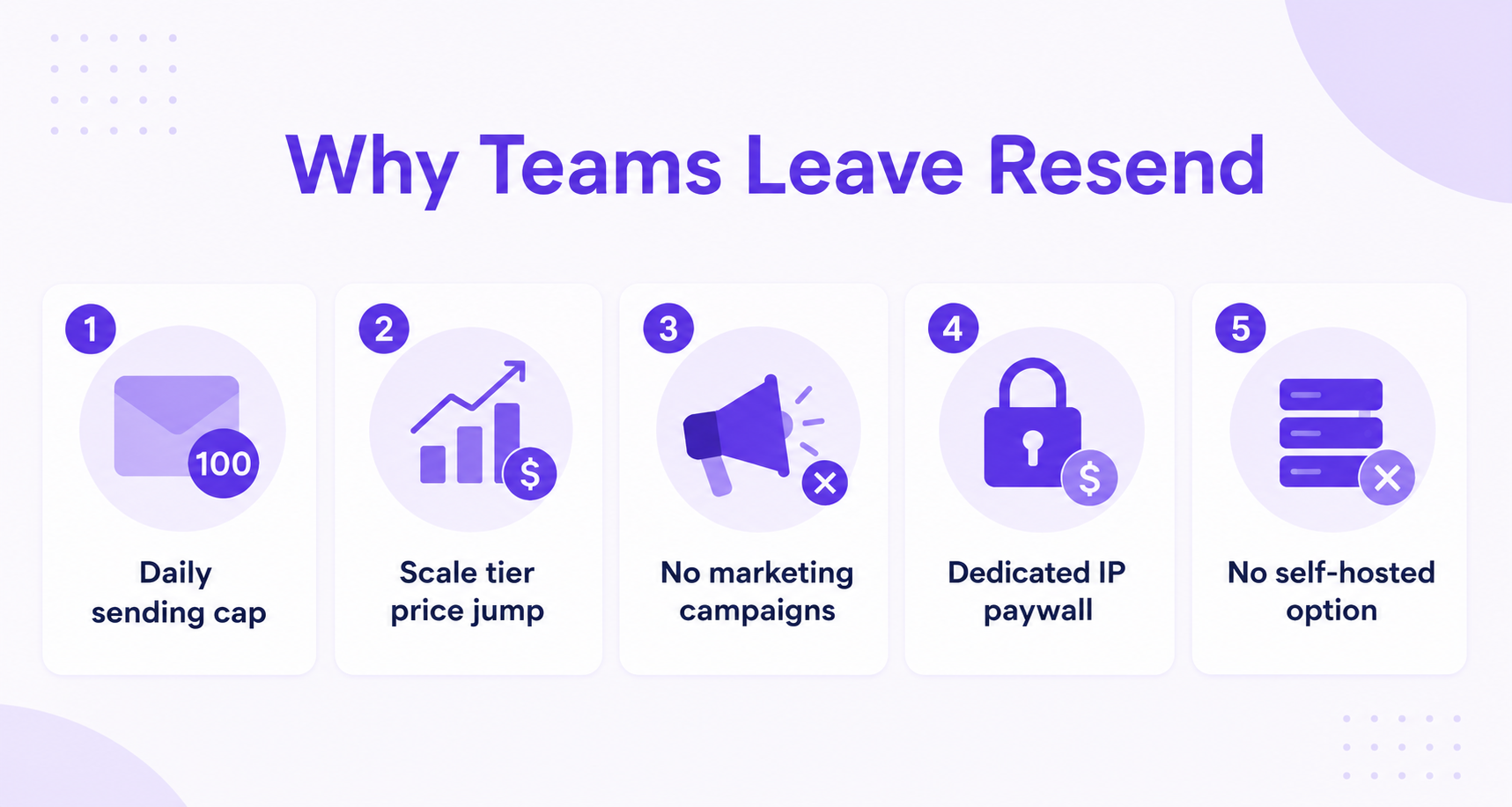 Why Teams Leave Resend

1
100
Daily sending cap

2
$
Scale tier price jump

3
No marketing campaigns

4
$
Dedicated IP paywall

5
No self-hosted option